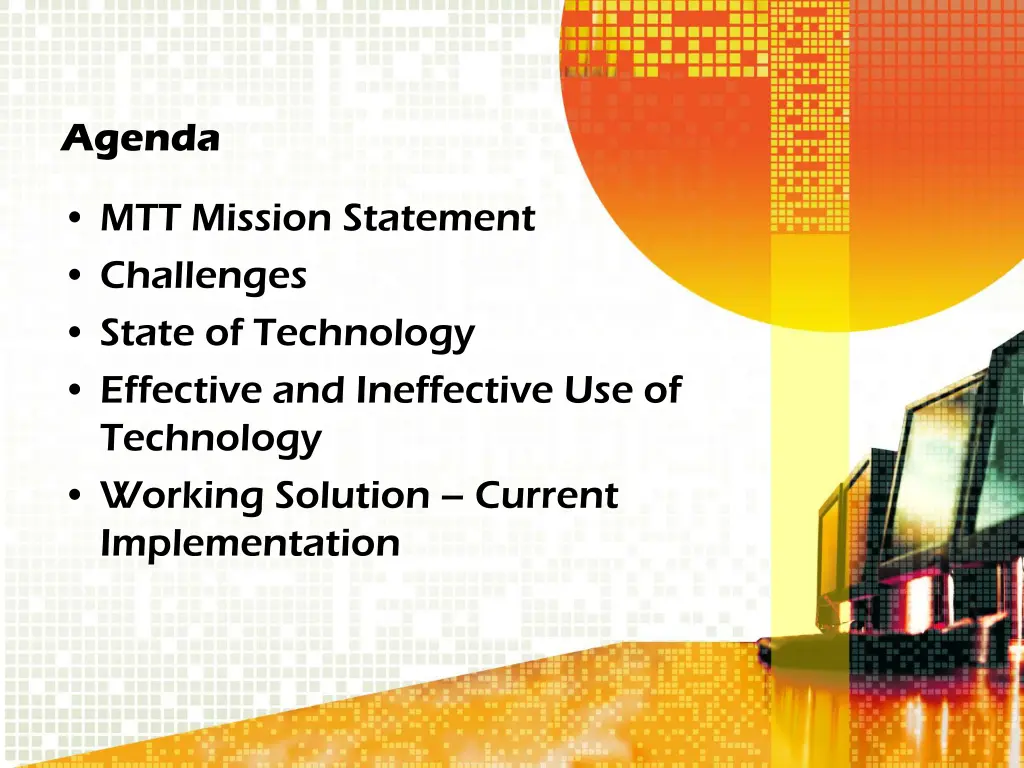 Agenda

• MTT Mission Statement
• Challenges
• State of Technology
• Effective and Ineffective Use of Technology
• Working Solution – Current Implementation